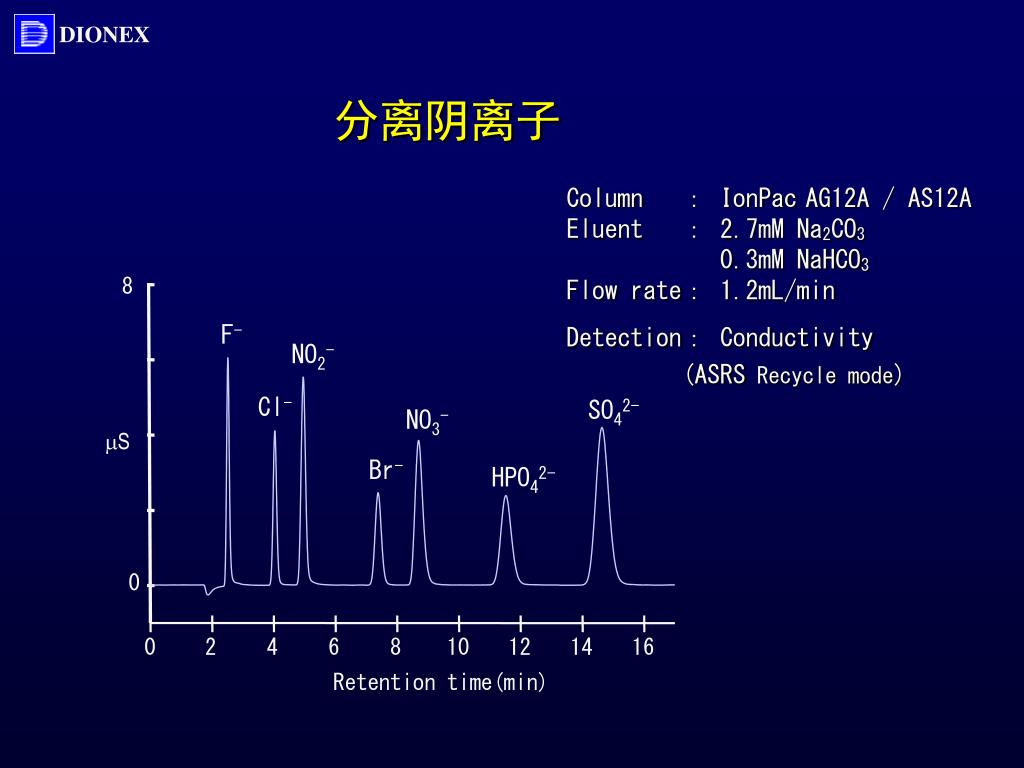 DIONEX

分离阴离子

Column : IonPac AG12A / AS12A
Eluent : 2.7mM $Na_2CO_3$
0.3mM $NaHCO_3$
Flow rate : 1.2mL/min

Detection : Conductivity
(ASRS Recycle mode)

8

$\mu S$

0

$F^-$
$Cl^-$
$NO_2^-$
$Br^-$
$NO_3^-$
$HPO_4^{2-}$
$SO_4^{2-}$

0 2 4 6 8 10 12 14 16

Retention time(min)